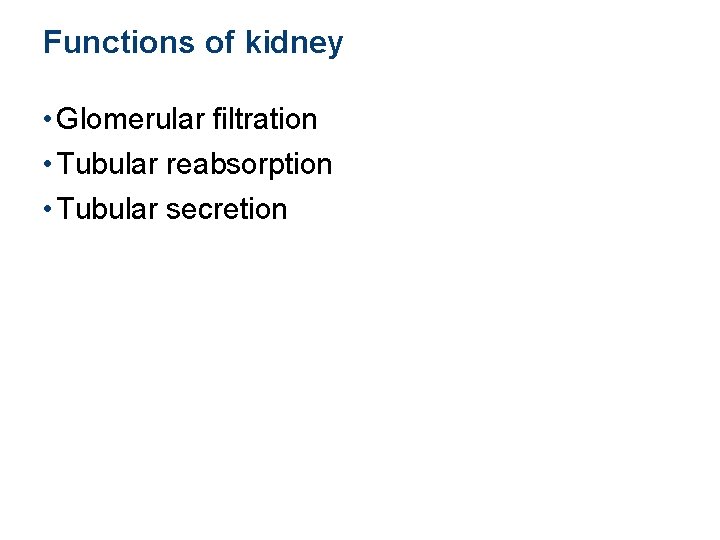 Functions of kidney

• Glomerular filtration
• Tubular reabsorption
• Tubular secretion